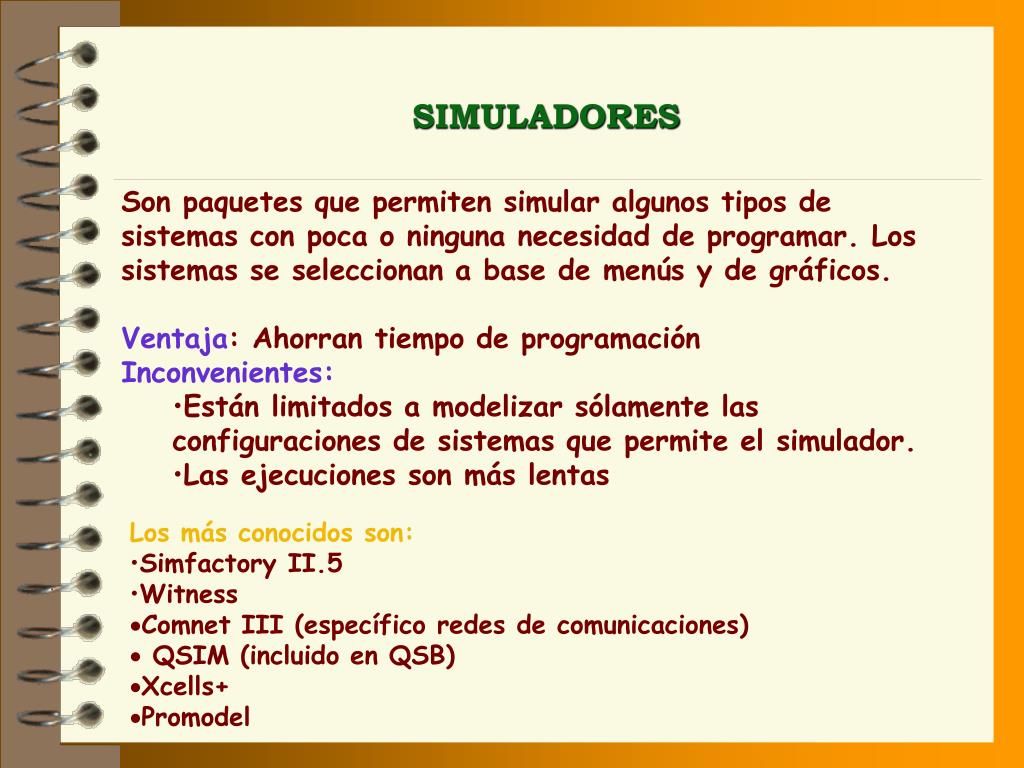 SIMULADORES

Son paquetes que permiten simular algunos tipos de sistemas con poca o ninguna necesidad de programar. Los sistemas se seleccionan a base de menús y de gráficos.

Ventaja: Ahorran tiempo de programación
Inconvenientes:
•Están limitados a modelizar sólamente las configuraciones de sistemas que permite el simulador.
•Las ejecuciones son más lentas

Los más conocidos son:
•Simfactory II.5
•Witness
•Comnet III (específico redes de comunicaciones)
• QSIM (incluido en QSB)
•Xcells+
•Promodel